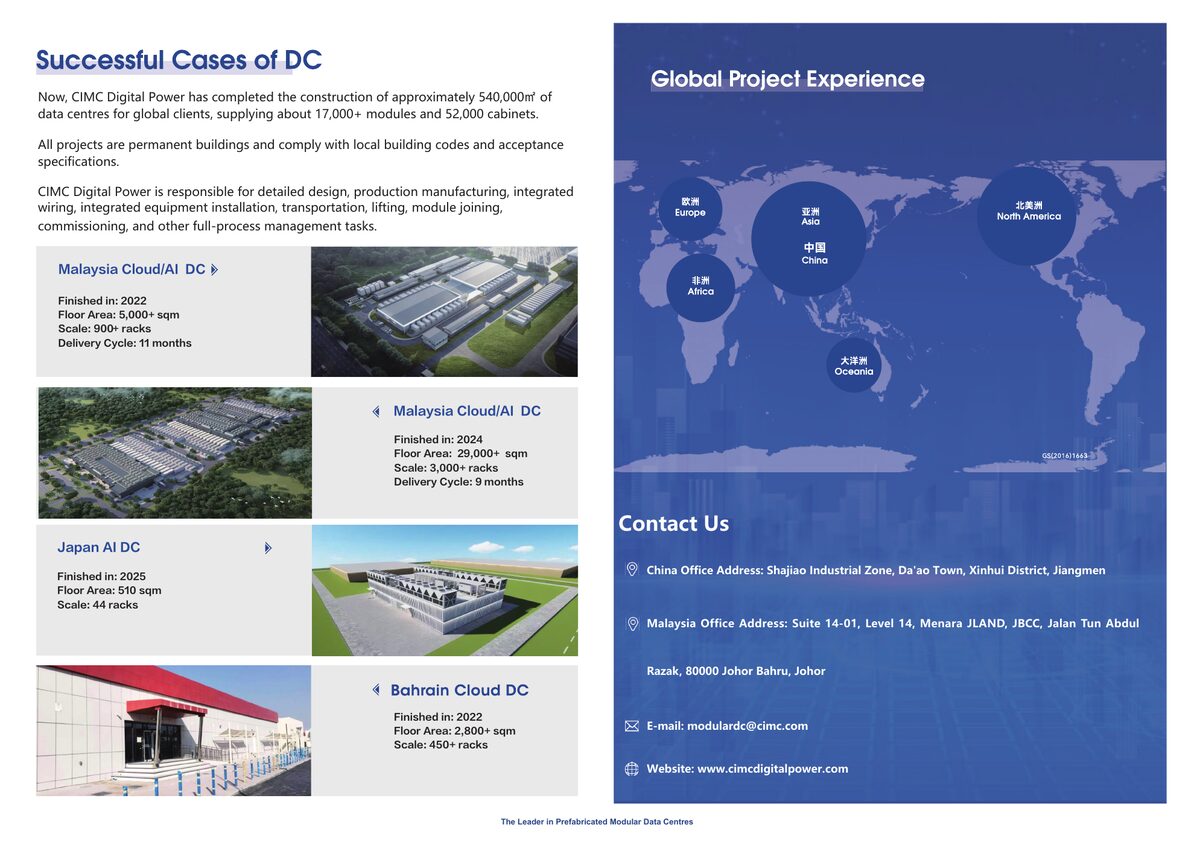 Successful Cases of DC

Now, CIMC Digital Power has completed the construction of approximately 540,000㎡ of data centres for global clients, supplying about 17,000+ modules and 52,000 cabinets.

All projects are permanent buildings and comply with local building codes and acceptance specifications.

CIMC Digital Power is responsible for detailed design, production manufacturing, integrated wiring, integrated equipment installation, transportation, lifting, module joining, commissioning, and other full-process management tasks.

Malaysia Cloud/AI DC

Finished in: 2022
Floor Area: 5,000+ sqm
Scale: 900+ racks
Delivery Cycle: 11 months

Malaysia Cloud/AI DC

Finished in: 2024
Floor Area: 29,000+ sqm
Scale: 3,000+ racks
Delivery Cycle: 9 months

Japan AI DC

Finished in: 2025
Floor Area: 510 sqm
Scale: 44 racks

Bahrain Cloud DC

Finished in: 2022
Floor Area: 2,800+ sqm
Scale: 450+ racks

Global Project Experience

欧洲
Europe

亚洲
Asia

中国
China

北美洲
North America

非洲
Africa

大洋洲
Oceania

GS(2016)1663

Contact Us

China Office Address: Shajiao Industrial Zone, Da'ao Town, Xinhui District, Jiangmen

Malaysia Office Address: Suite 14-01, Level 14, Menara JLAND, JBCC, Jalan Tun Abdul Razak, 80000 Johor Bahru, Johor

E-mail: modulardc@cimc.com

Website: www.cimcdigitalpower.com

The Leader in Prefabricated Modular Data Centres